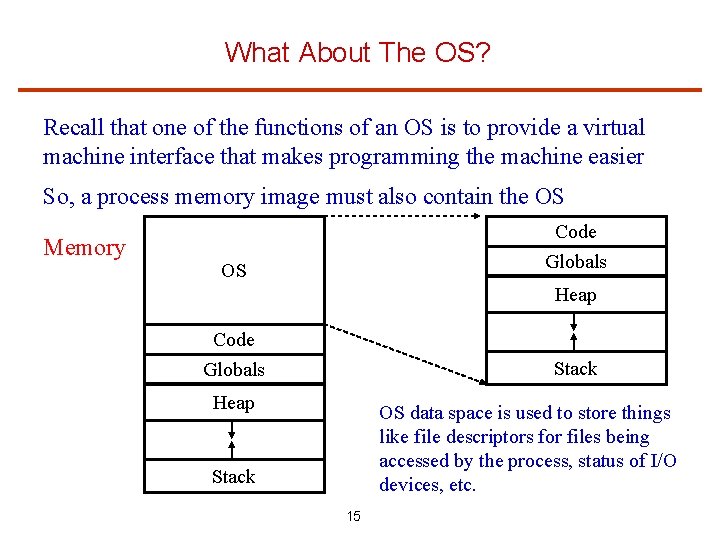 What About The OS?

Recall that one of the functions of an OS is to provide a virtual machine interface that makes programming the machine easier

So, a process memory image must also contain the OS

Memory

OS

Code

Globals

Heap

Stack

Code

Globals

Heap

Stack

OS data space is used to store things like file descriptors for files being accessed by the process, status of I/O devices, etc.

15